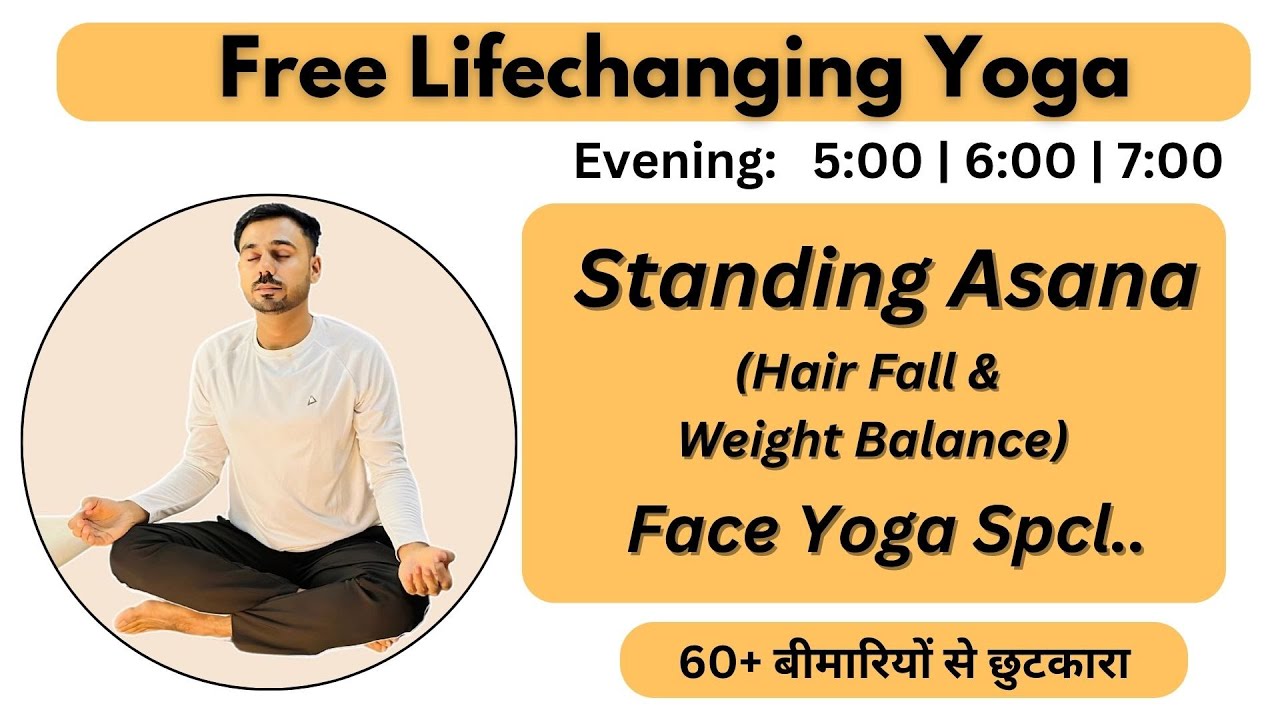 Free Lifechanging Yoga

Evening: 5:00 | 6:00 | 7:00

Standing Asana

(Hair Fall & Weight Balance)

Face Yoga Spcl..

60+ बीमारियों से छुटकारा